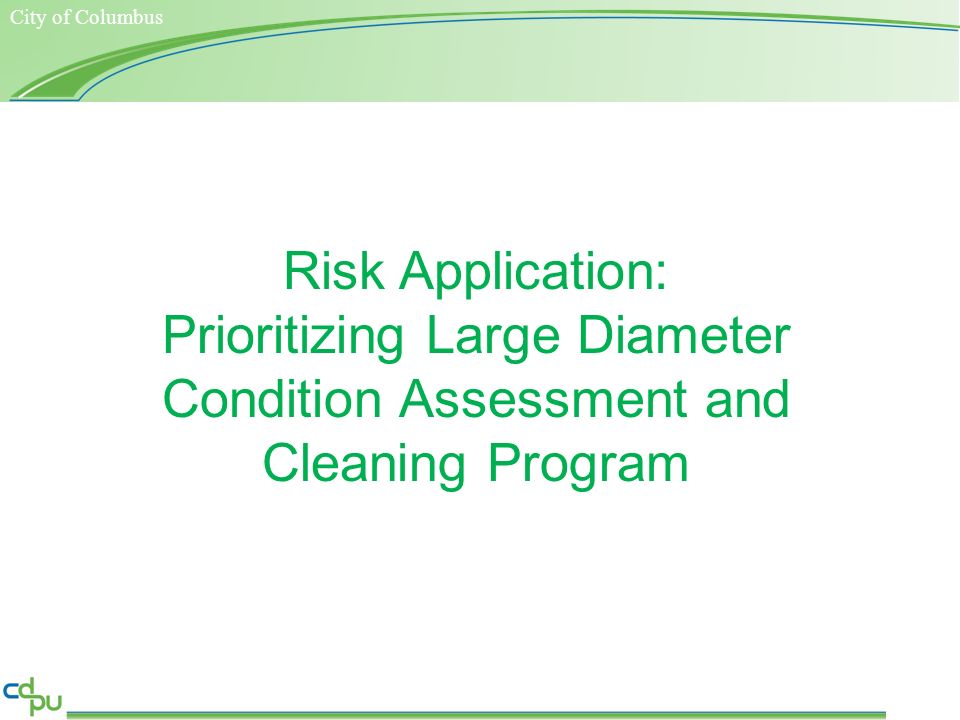 City of Columbus

Risk Application:
Prioritizing Large Diameter Condition Assessment and Cleaning Program

cdpu